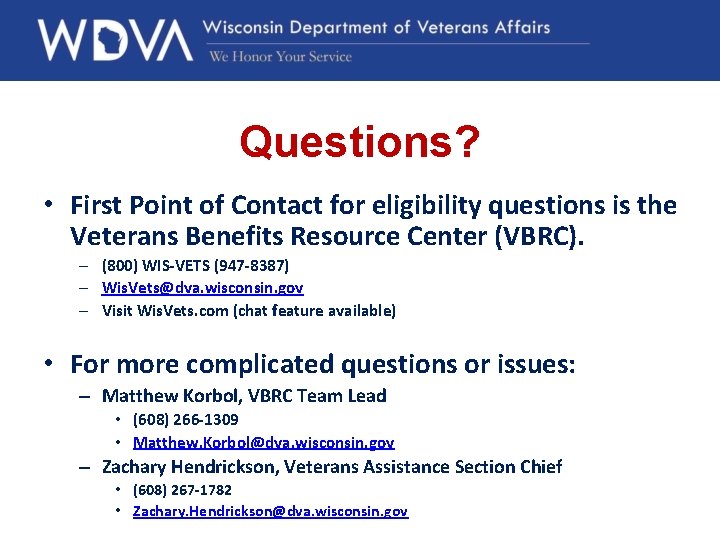 WDVA Wisconsin Department of Veterans Affairs
We Honor Your Service

Questions?

• First Point of Contact for eligibility questions is the Veterans Benefits Resource Center (VBRC).
– (800) WIS-VETS (947-8387)
– WisVets@dva.wisconsin.gov
– Visit WisVets.com (chat feature available)

• For more complicated questions or issues:
– Matthew Korbol, VBRC Team Lead
• (608) 266-1309
• Matthew.Korbol@dva.wisconsin.gov
– Zachary Hendrickson, Veterans Assistance Section Chief
• (608) 267-1782
• Zachary.Hendrickson@dva.wisconsin.gov